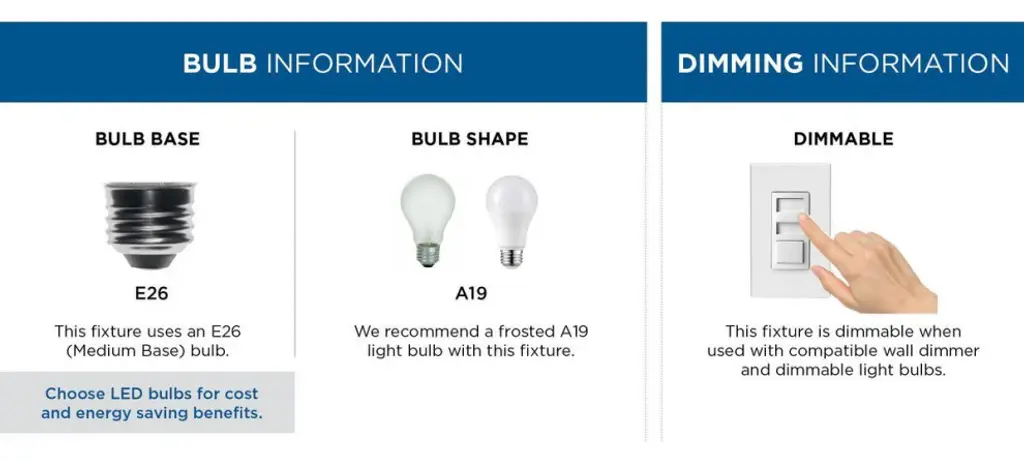 BULB INFORMATION

BULB BASE

E26

This fixture uses an E26 (Medium Base) bulb.

Choose LED bulbs for cost and energy saving benefits.

BULB SHAPE

A19

We recommend a frosted A19 light bulb with this fixture.

DIMMING INFORMATION

DIMMABLE

This fixture is dimmable when used with compatible wall dimmer and dimmable light bulbs.